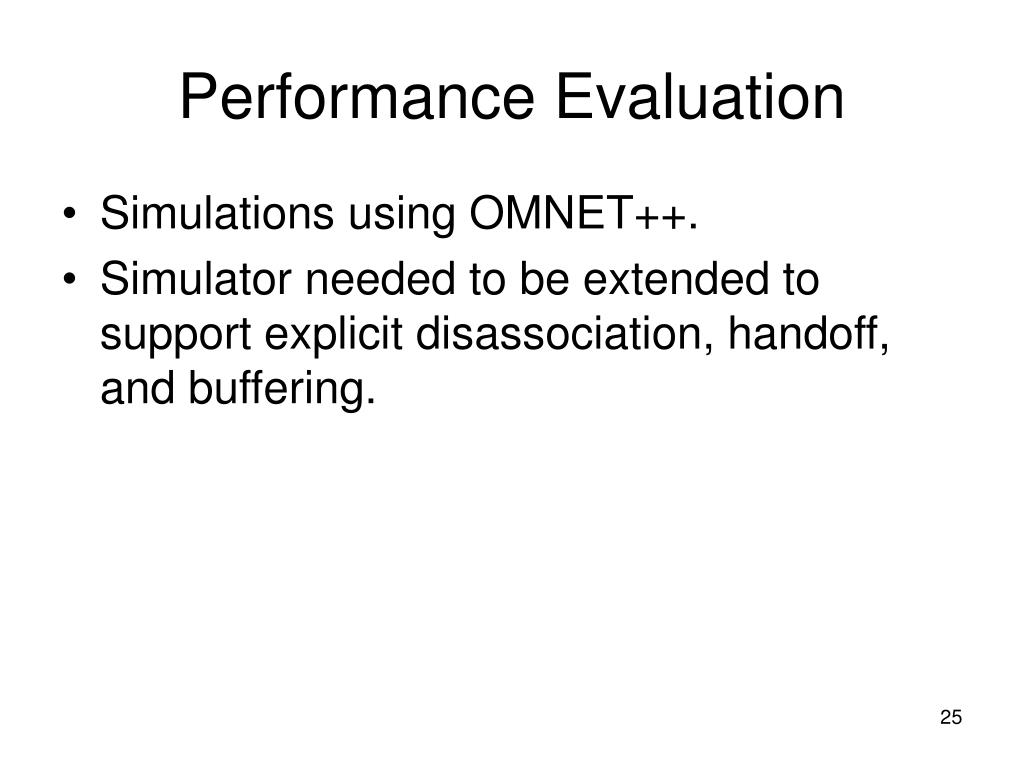 Performance Evaluation

• Simulations using OMNET++.
• Simulator needed to be extended to support explicit disassociation, handoff, and buffering.

25